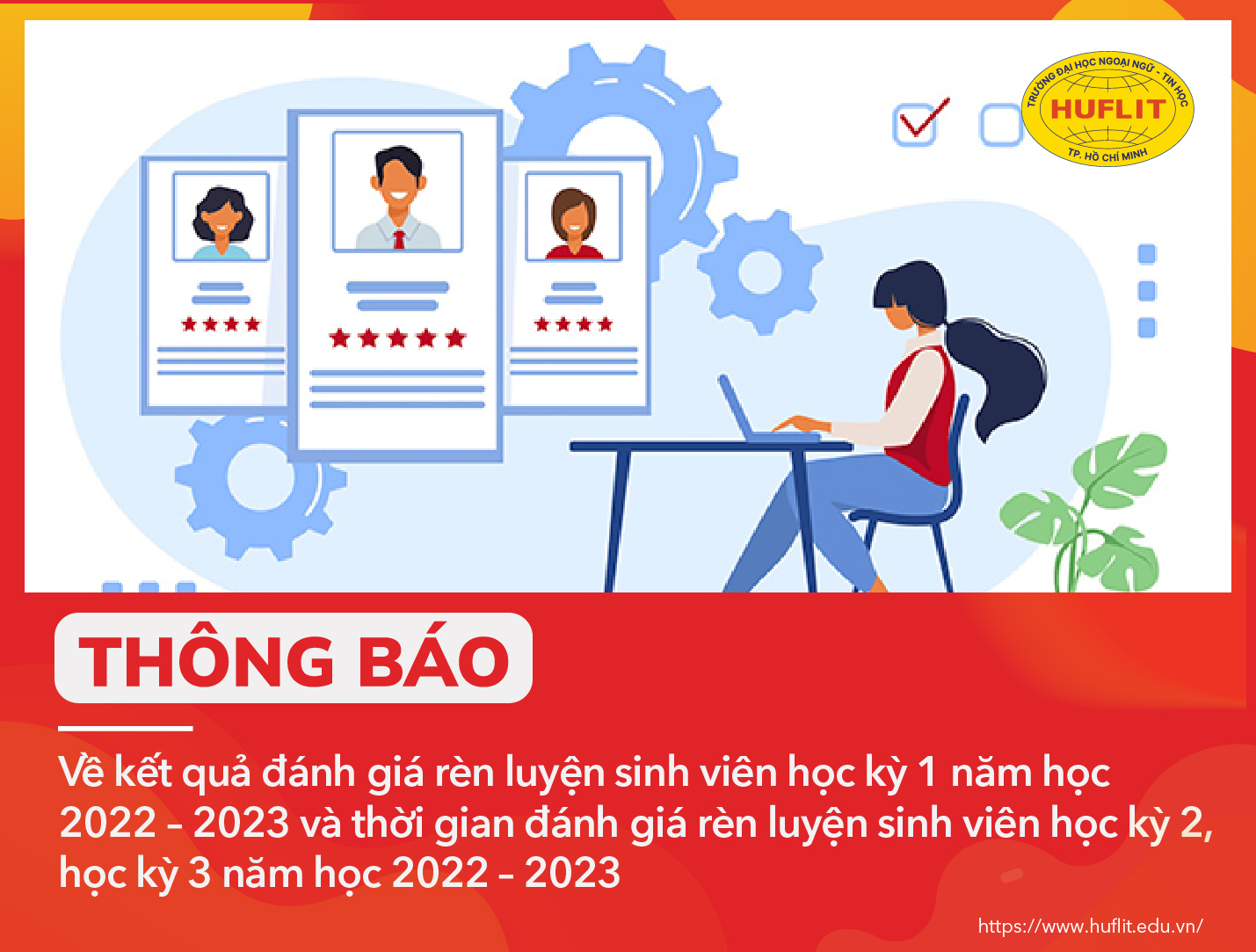 TRƯỜNG ĐẠI HỌC NGOẠI NGỮ - TIN HỌC
HUFLIT
TP. HỒ CHÍ MINH

THÔNG BÁO

Về kết quả đánh giá rèn luyện sinh viên học kỳ 1 năm học 2022 - 2023 và thời gian đánh giá rèn luyện sinh viên học kỳ 2, học kỳ 3 năm học 2022 - 2023

https://www.huflit.edu.vn/